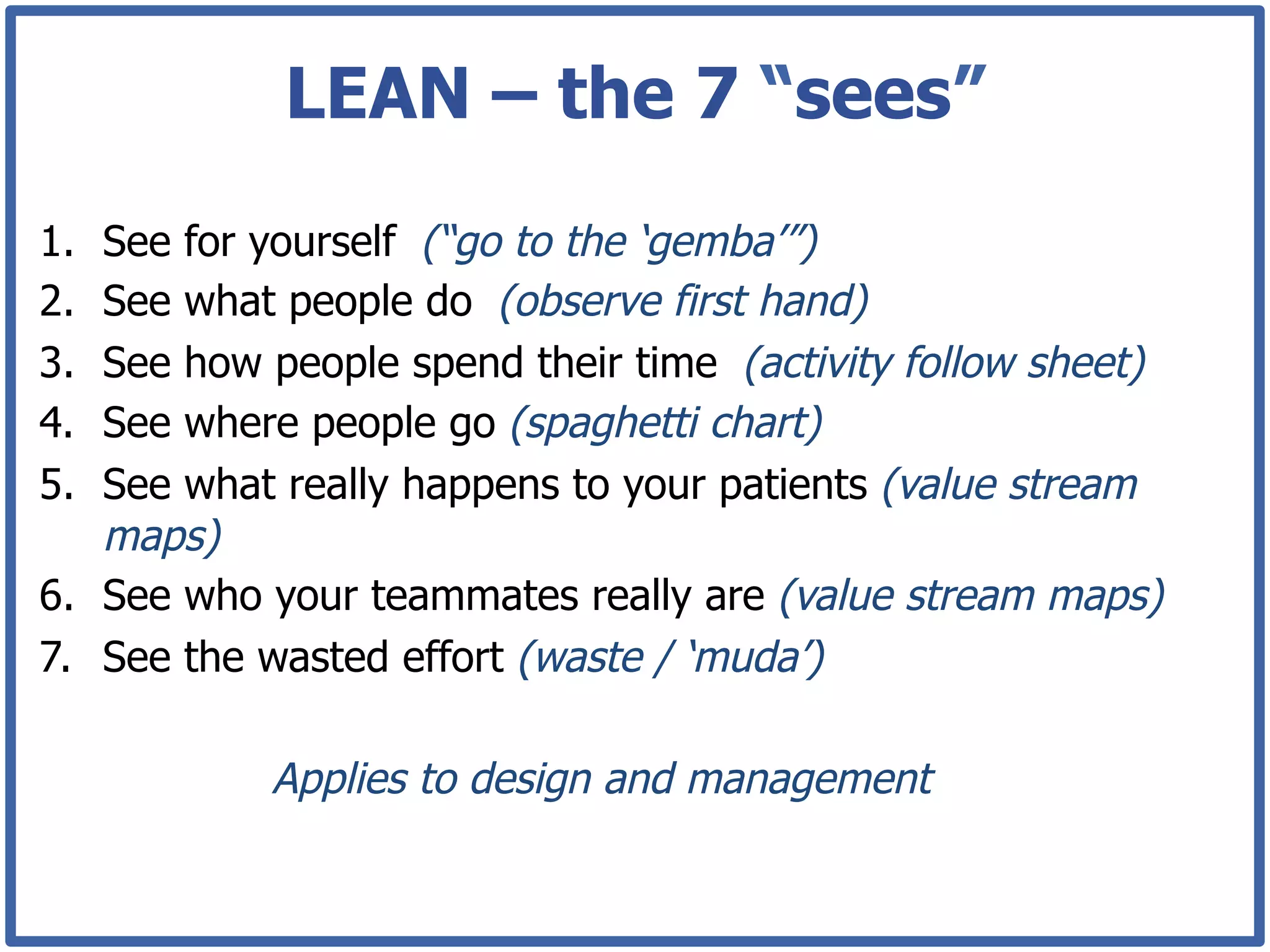 LEAN – the 7 “sees”

1. See for yourself (“go to the ‘gemba’”)
2. See what people do (observe first hand)
3. See how people spend their time (activity follow sheet)
4. See where people go (spaghetti chart)
5. See what really happens to your patients (value stream maps)
6. See who your teammates really are (value stream maps)
7. See the wasted effort (waste / ‘muda’)

Applies to design and management